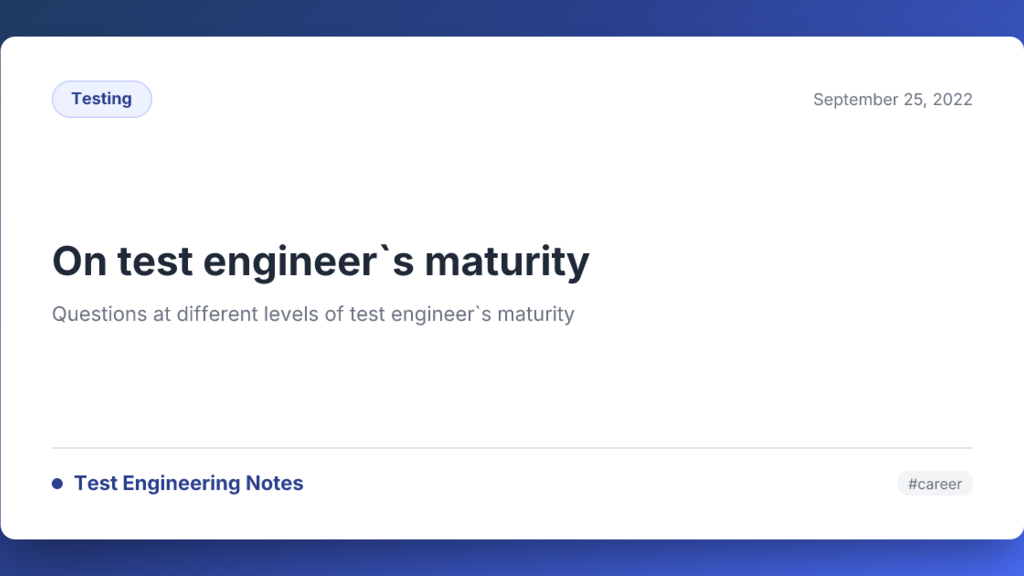 Testing

September 25, 2022

On test engineer`s maturity

Questions at different levels of test engineer`s maturity

Test Engineering Notes

#career